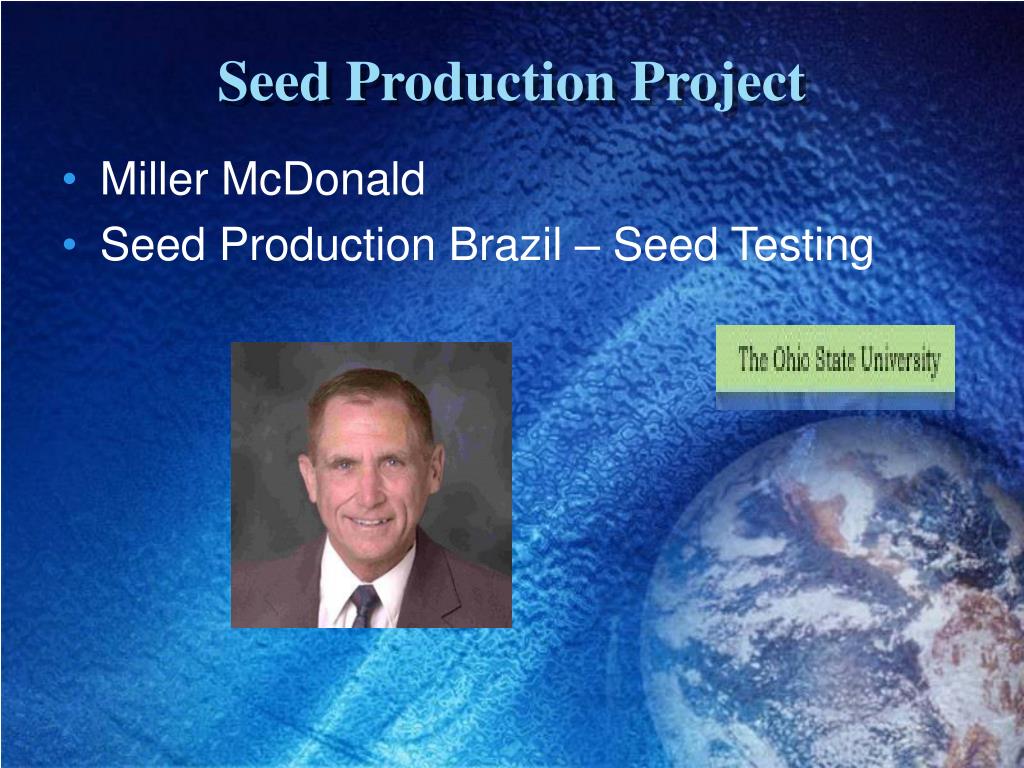 Seed Production Project

• Miller McDonald
• Seed Production Brazil – Seed Testing

The Ohio State University